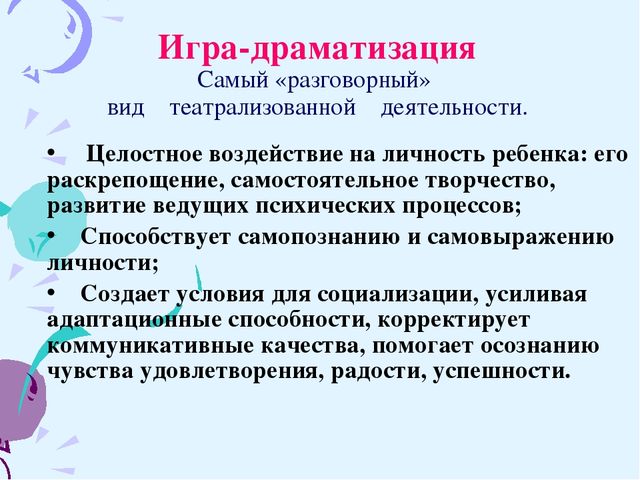 Игра-драматизация
Самый «разговорный»
вид театрализованной деятельности.

• Целостное воздействие на личность ребенка: его раскрепощение, самостоятельное творчество, развитие ведущих психических процессов;

• Способствует самопознанию и самовыражению личности;

• Создает условия для социализации, усиливая адаптационные способности, корректирует коммуникативные качества, помогает осознанию чувства удовлетворения, радости, успешности.